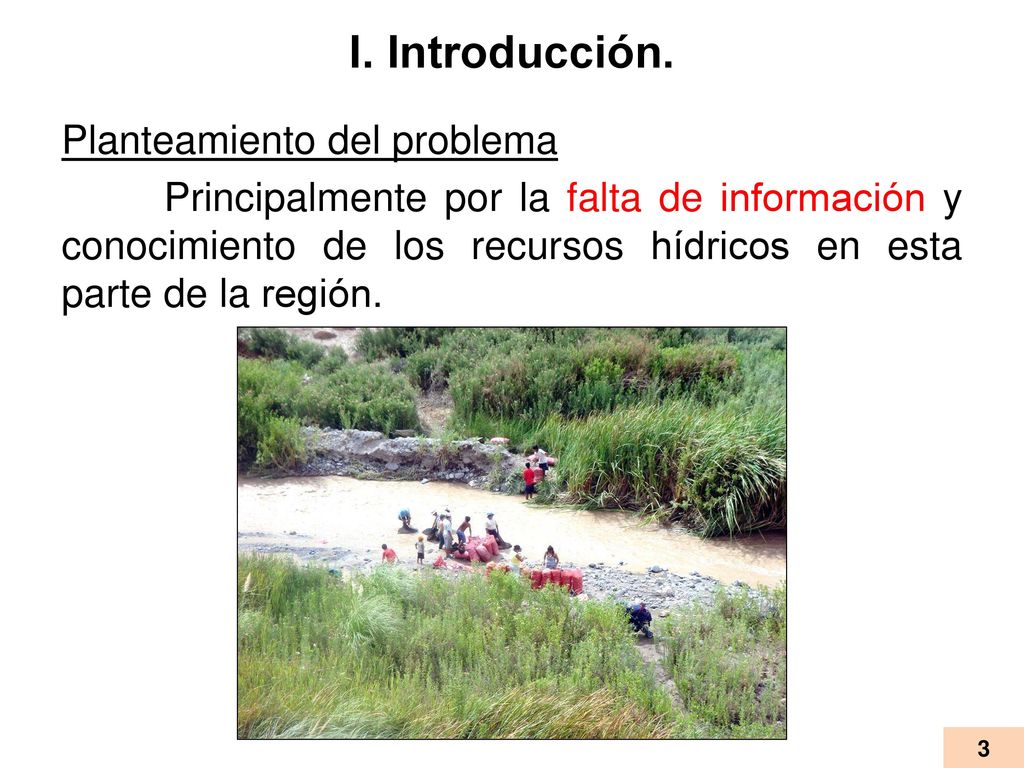 I. Introducción.

Planteamiento del problema

Principalmente por la falta de información y conocimiento de los recursos hídricos en esta parte de la región.

3